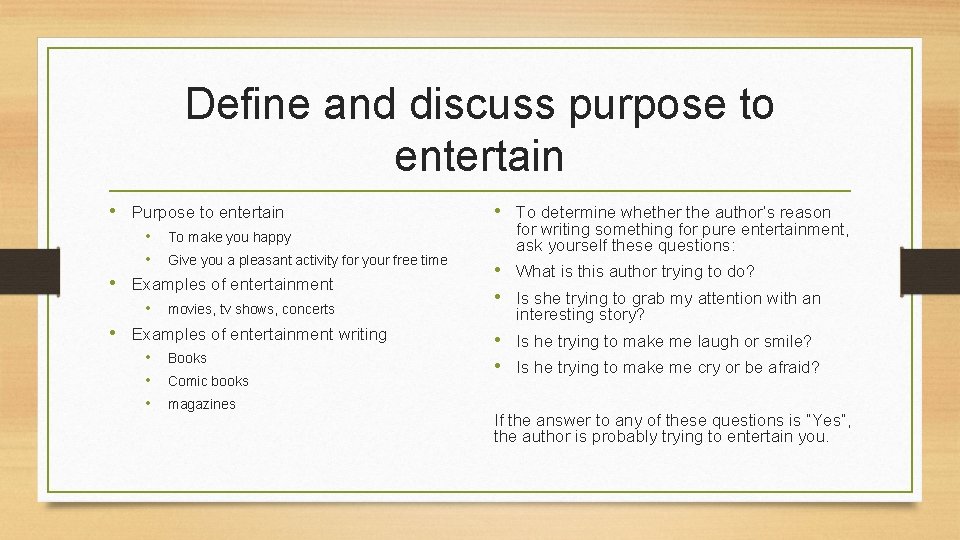 Define and discuss purpose to entertain

• Purpose to entertain
  • To make you happy
  • Give you a pleasant activity for your free time
• Examples of entertainment
  • movies, tv shows, concerts
• Examples of entertainment writing
  • Books
  • Comic books
  • magazines

• To determine whether the author's reason for writing something for pure entertainment, ask yourself these questions:
• What is this author trying to do?
• Is she trying to grab my attention with an interesting story?
• Is he trying to make me laugh or smile?
• Is he trying to make me cry or be afraid?

If the answer to any of these questions is "Yes", the author is probably trying to entertain you.